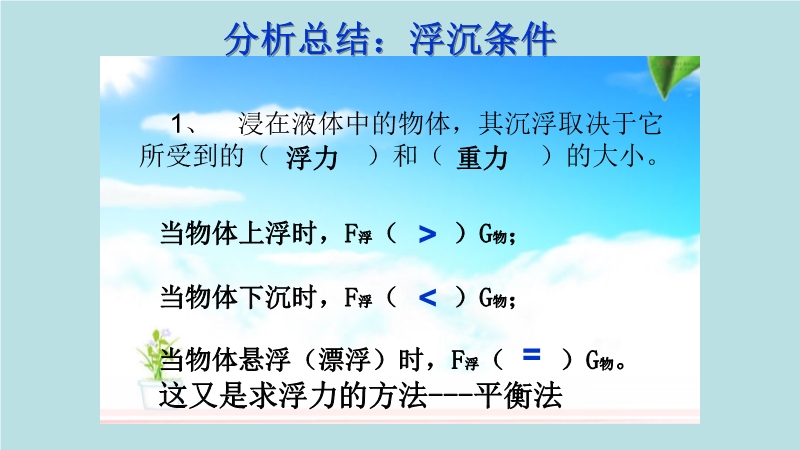 分析总结：浮沉条件

1、 浸在液体中的物体，其沉浮取决于它所受到的（ 浮力 ）和（ 重力 ）的大小。

当物体上浮时，$F_{浮}$（ > ）$G_{物}$；

当物体下沉时，$F_{浮}$（ < ）$G_{物}$；

当物体悬浮（漂浮）时，$F_{浮}$（ = ）$G_{物}$。
这又是求浮力的方法---平衡法